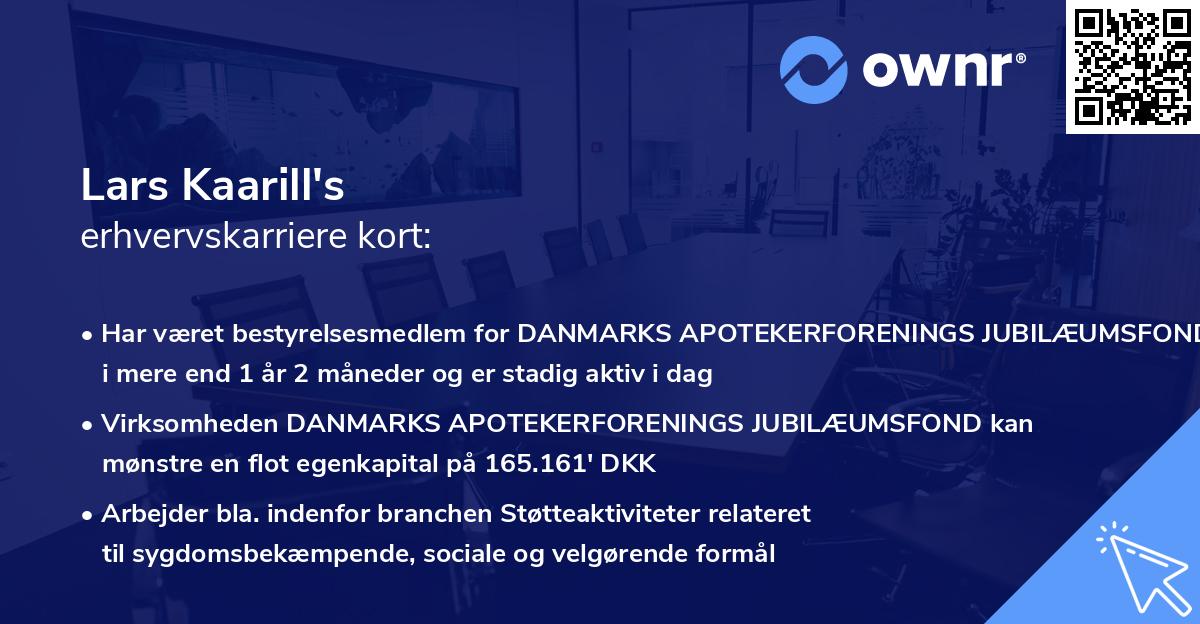 ownr®

Lars Kaarill's
erhvervskarriere kort:

• Har været bestyrelsesmedlem for DANMARKS APOTEKERFORENINGS JUBILÆUMSFOND i mere end 1 år 2 måneder og er stadig aktiv i dag

• Virksomheden DANMARKS APOTEKERFORENINGS JUBILÆUMSFOND kan mønstre en flot egenkapital på 165.161' DKK

• Arbejder bla. indenfor branchen Støtteaktiviteter relateret til sygdomsbekæmpende, sociale og velgørende formål